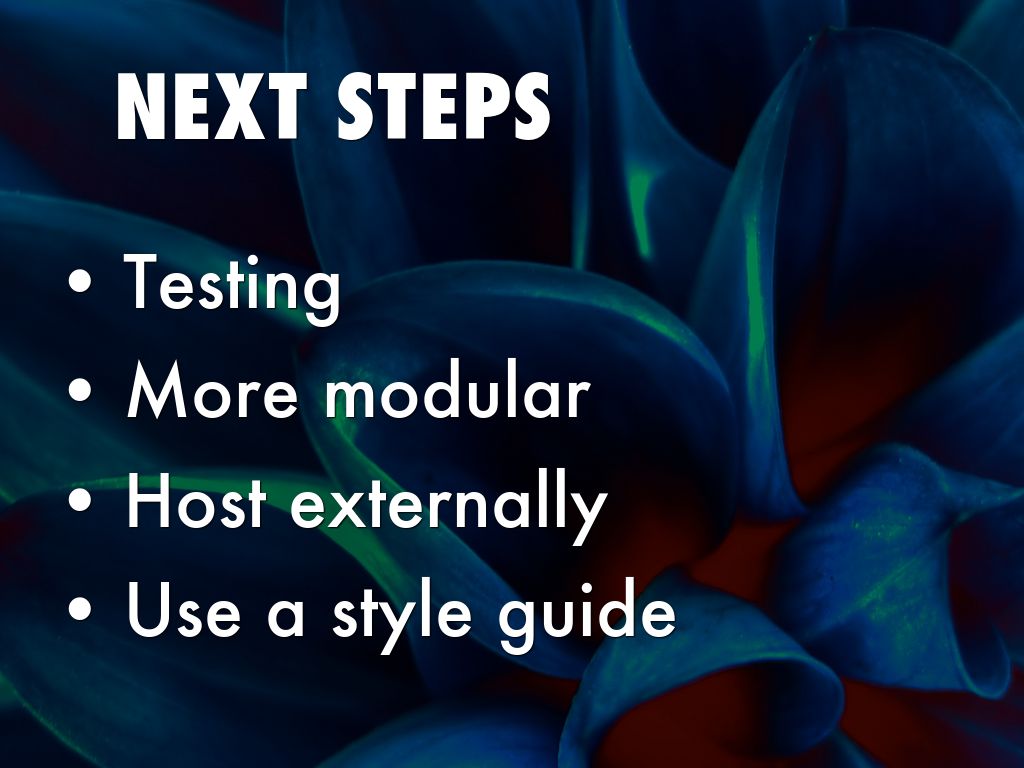 NEXT STEPS

• Testing
• More modular
• Host externally
• Use a style guide